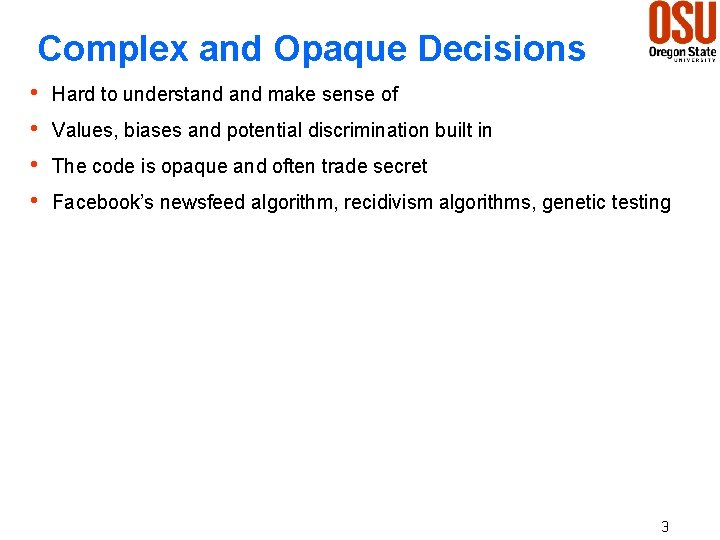 Complex and Opaque Decisions

OSU
Oregon State
UNIVERSITY

• Hard to understand and make sense of
• Values, biases and potential discrimination built in
• The code is opaque and often trade secret
• Facebook's newsfeed algorithm, recidivism algorithms, genetic testing

3